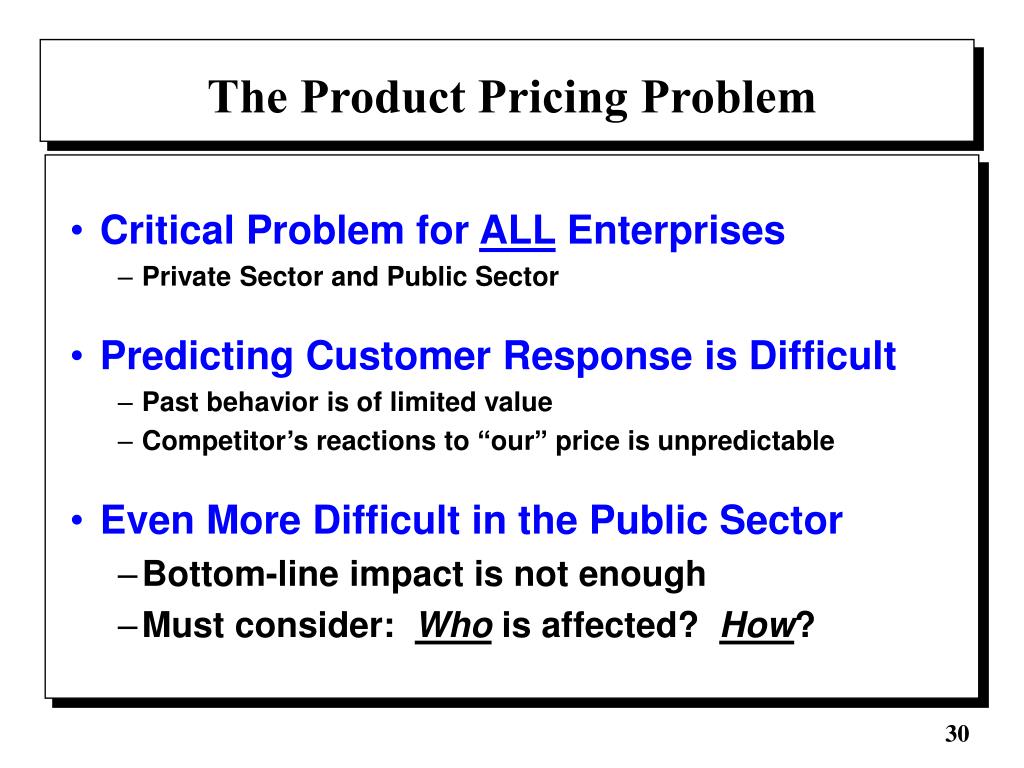 The Product Pricing Problem

• Critical Problem for ALL Enterprises
– Private Sector and Public Sector

• Predicting Customer Response is Difficult
– Past behavior is of limited value
– Competitor's reactions to "our" price is unpredictable

• Even More Difficult in the Public Sector
– Bottom-line impact is not enough
– Must consider: Who is affected? How?

30